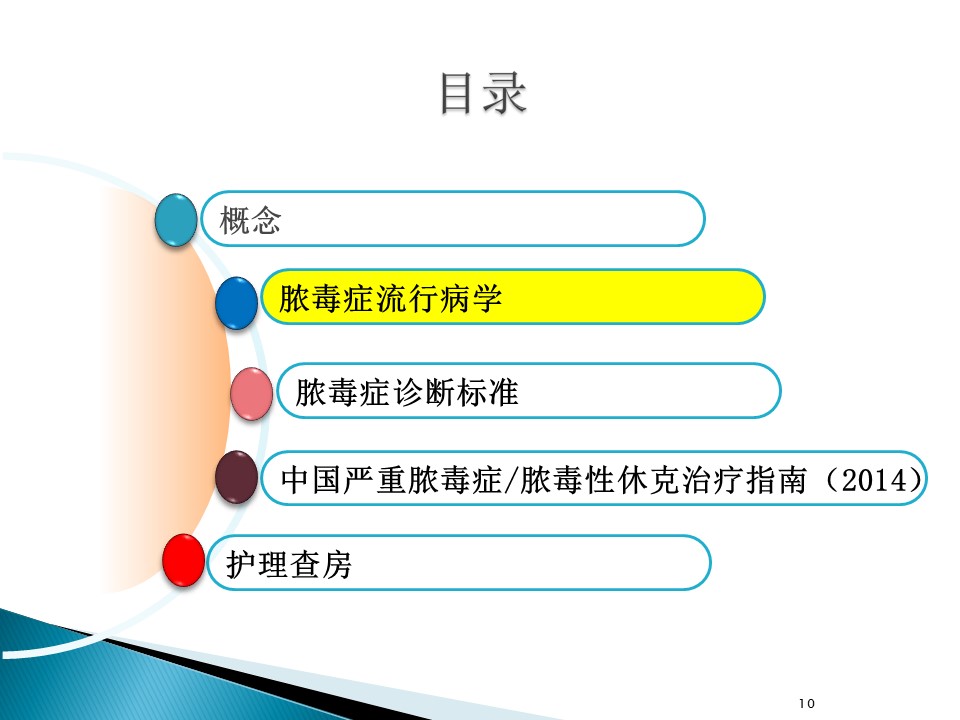 目录

概念

脓毒症流行病学

脓毒症诊断标准

中国严重脓毒症/脓毒性休克治疗指南（2014）

护理查房

10